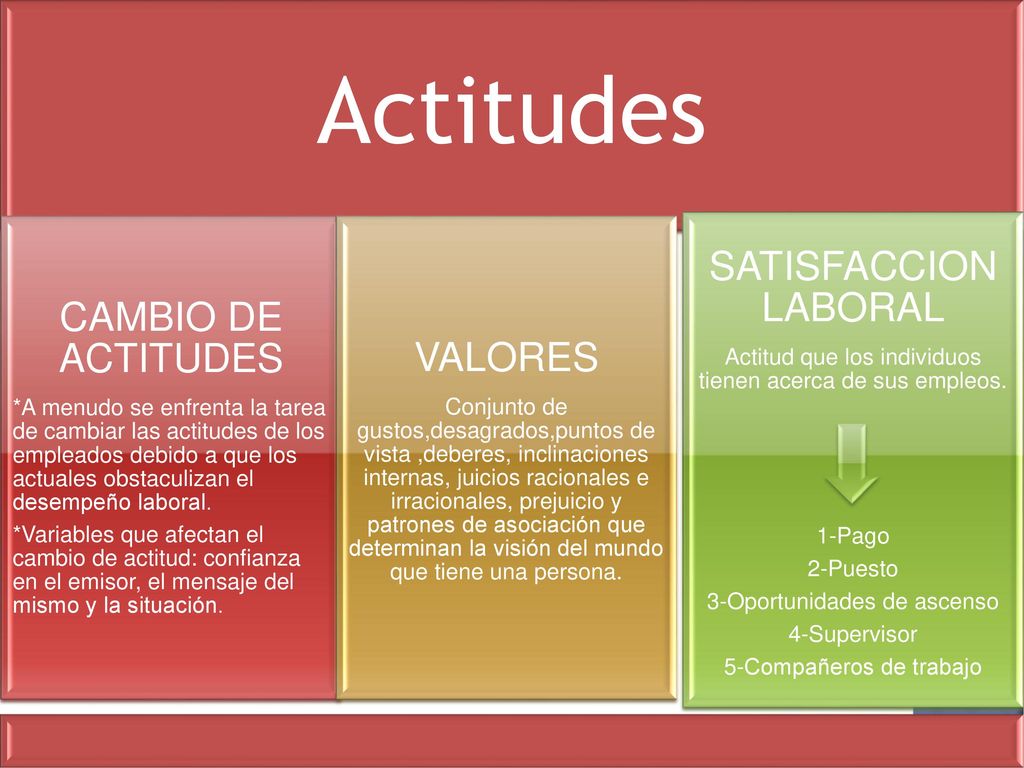 Actitudes

CAMBIO DE ACTITUDES

*A menudo se enfrenta la tarea de cambiar las actitudes de los empleados debido a que los actuales obstaculizan el desempeño laboral.

*Variables que afectan el cambio de actitud: confianza en el emisor, el mensaje del mismo y la situación.

VALORES

Conjunto de gustos,desagrados,puntos de vista ,deberes, inclinaciones internas, juicios racionales e irracionales, prejuicio y patrones de asociación que determinan la visión del mundo que tiene una persona.

SATISFACCION LABORAL

Actitud que los individuos tienen acerca de sus empleos.

1-Pago
2-Puesto
3-Oportunidades de ascenso
4-Supervisor
5-Compañeros de trabajo